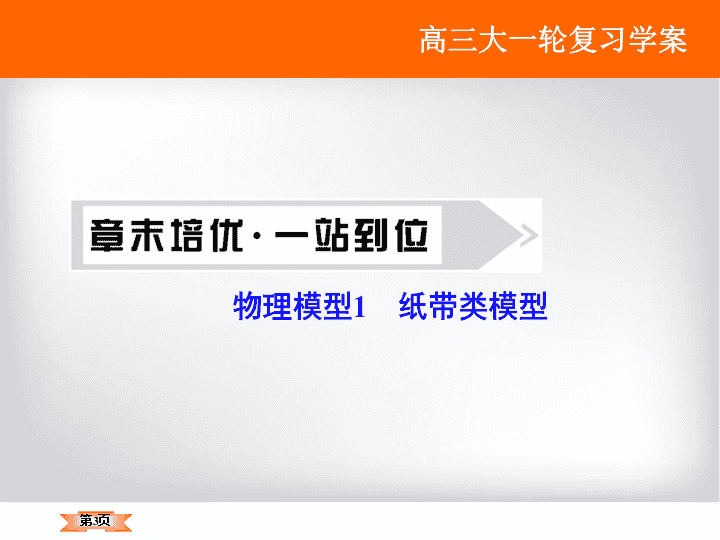 高三大一轮复习学案

章末培优·一站到位

物理模型1　纸带类模型

第3页